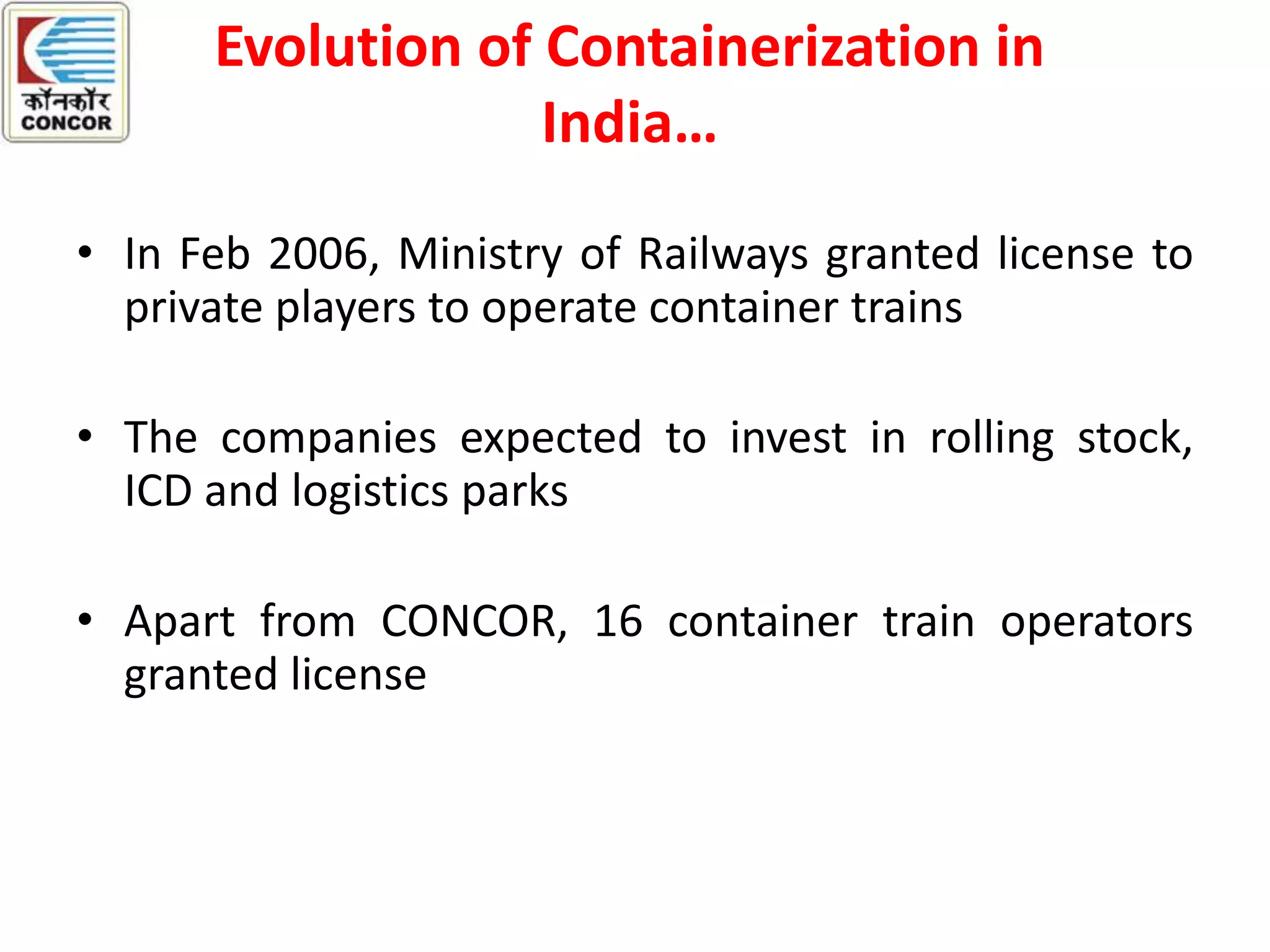 कॉनकॉर
CONCOR

Evolution of Containerization in India…

• In Feb 2006, Ministry of Railways granted license to private players to operate container trains

• The companies expected to invest in rolling stock, ICD and logistics parks

• Apart from CONCOR, 16 container train operators granted license